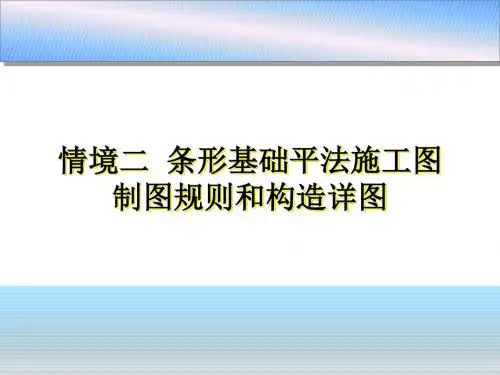 情境二 条形基础平法施工图制图规则和构造详图